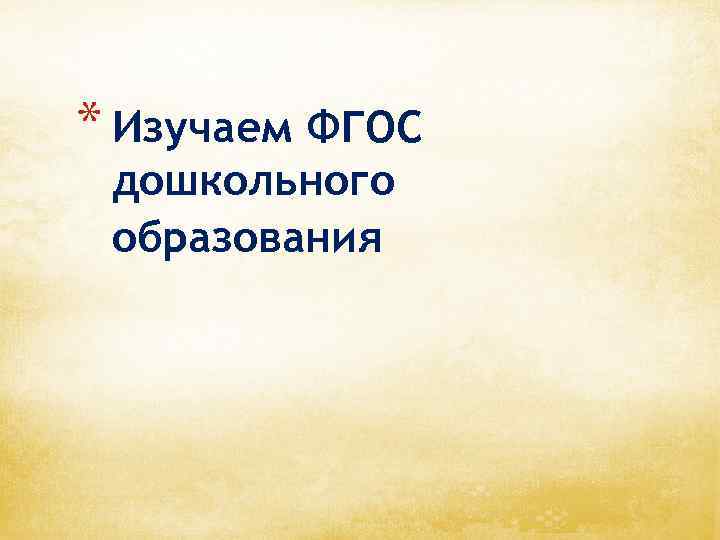 * Изучаем ФГОС дошкольного образования